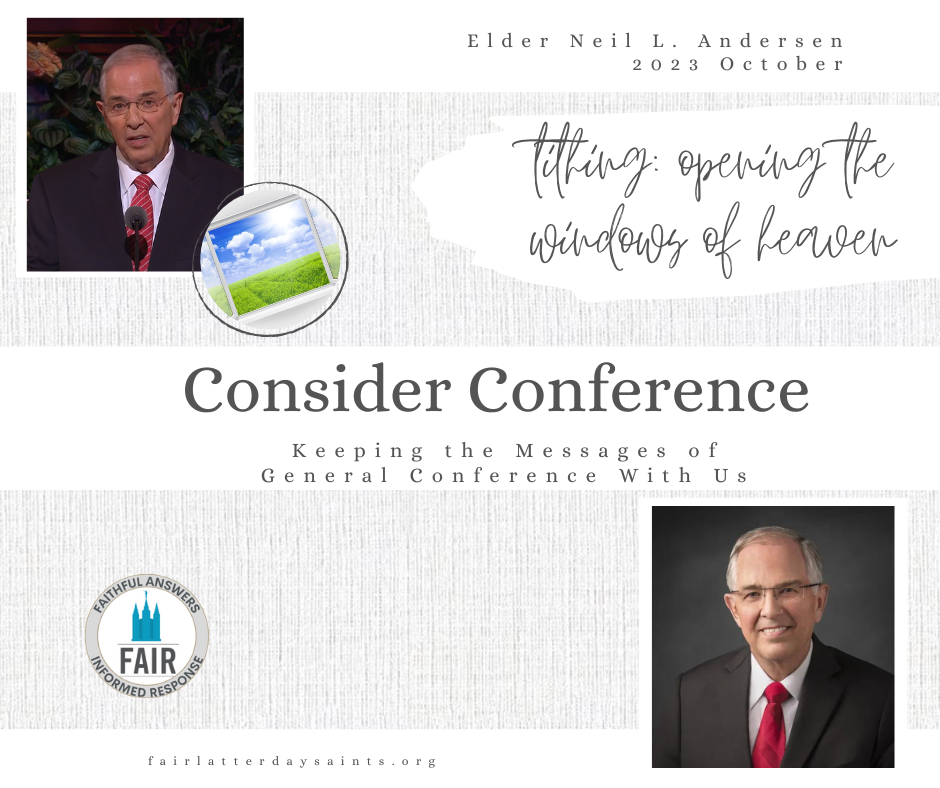 Elder Neil L. Andersen
2023 October

tithing: opening the windows of heaven

Consider Conference

Keeping the Messages of General Conference With Us

FAITHFUL ANSWERS
FAIR
INFORMED RESPONSE

fairlatterdaysaints.org